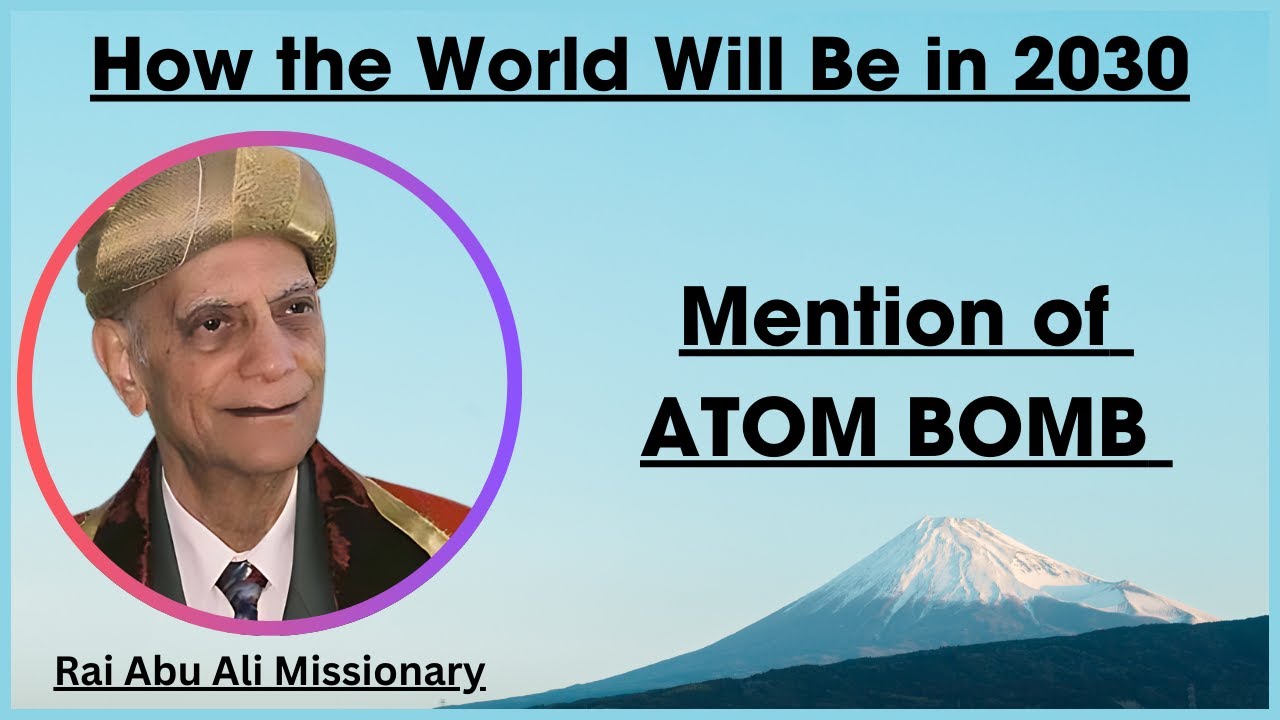 How the World Will Be in 2030

Mention of
ATOM BOMB

Rai Abu Ali Missionary